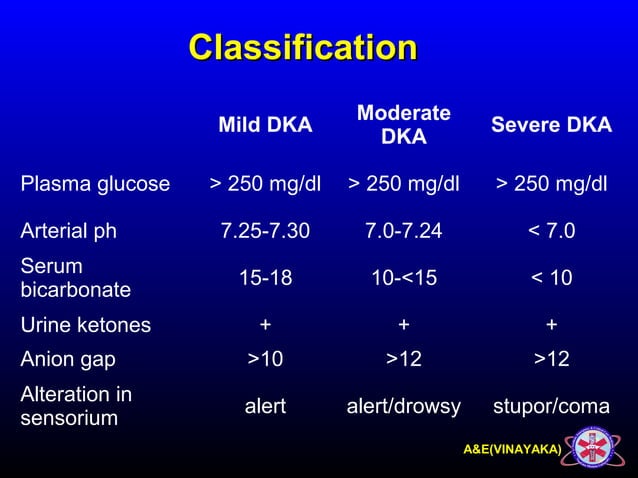 Classification

| | Mild DKA | Moderate DKA | Severe DKA |
|---|---|---|---|
| Plasma glucose | > 250 mg/dl | > 250 mg/dl | > 250 mg/dl |
| Arterial ph | 7.25-7.30 | 7.0-7.24 | < 7.0 |
| Serum bicarbonate | 15-18 | 10-<15 | < 10 |
| Urine ketones | + | + | + |
| Anion gap | >10 | >12 | >12 |
| Alteration in sensorium | alert | alert/drowsy | stupor/coma |

A&E(VINAYAKA)